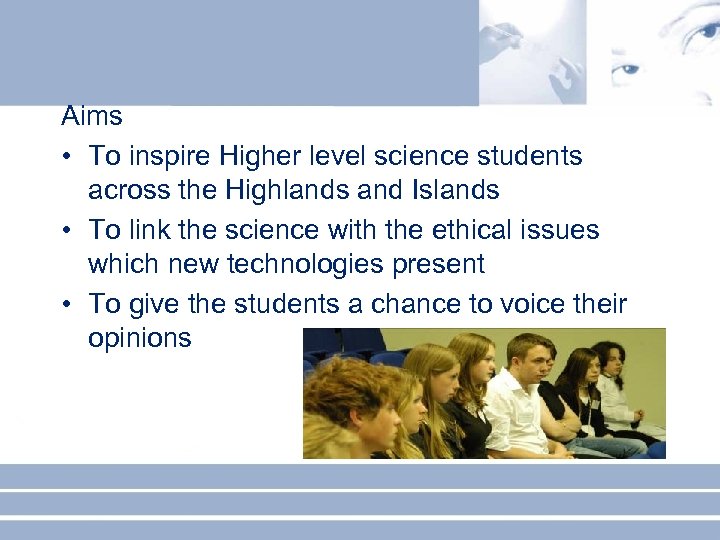 Aims

• To inspire Higher level science students across the Highlands and Islands
• To link the science with the ethical issues which new technologies present
• To give the students a chance to voice their opinions